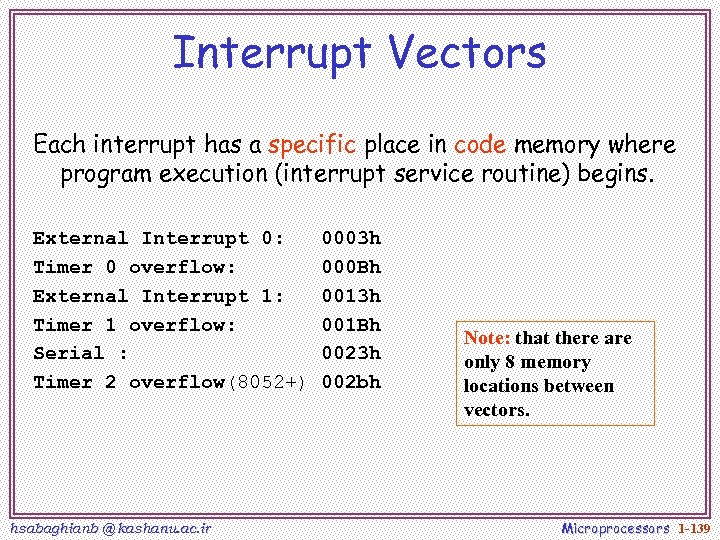 Interrupt Vectors

Each interrupt has a specific place in code memory where program execution (interrupt service routine) begins.

External Interrupt 0: 0003h
Timer 0 overflow: 000Bh
External Interrupt 1: 0013h
Timer 1 overflow: 001Bh
Serial : 0023h
Timer 2 overflow(8052+) 002bh

Note: that there are only 8 memory locations between vectors.

hsabaghianb @ kashanu.ac.ir

Microprocessors 1-139